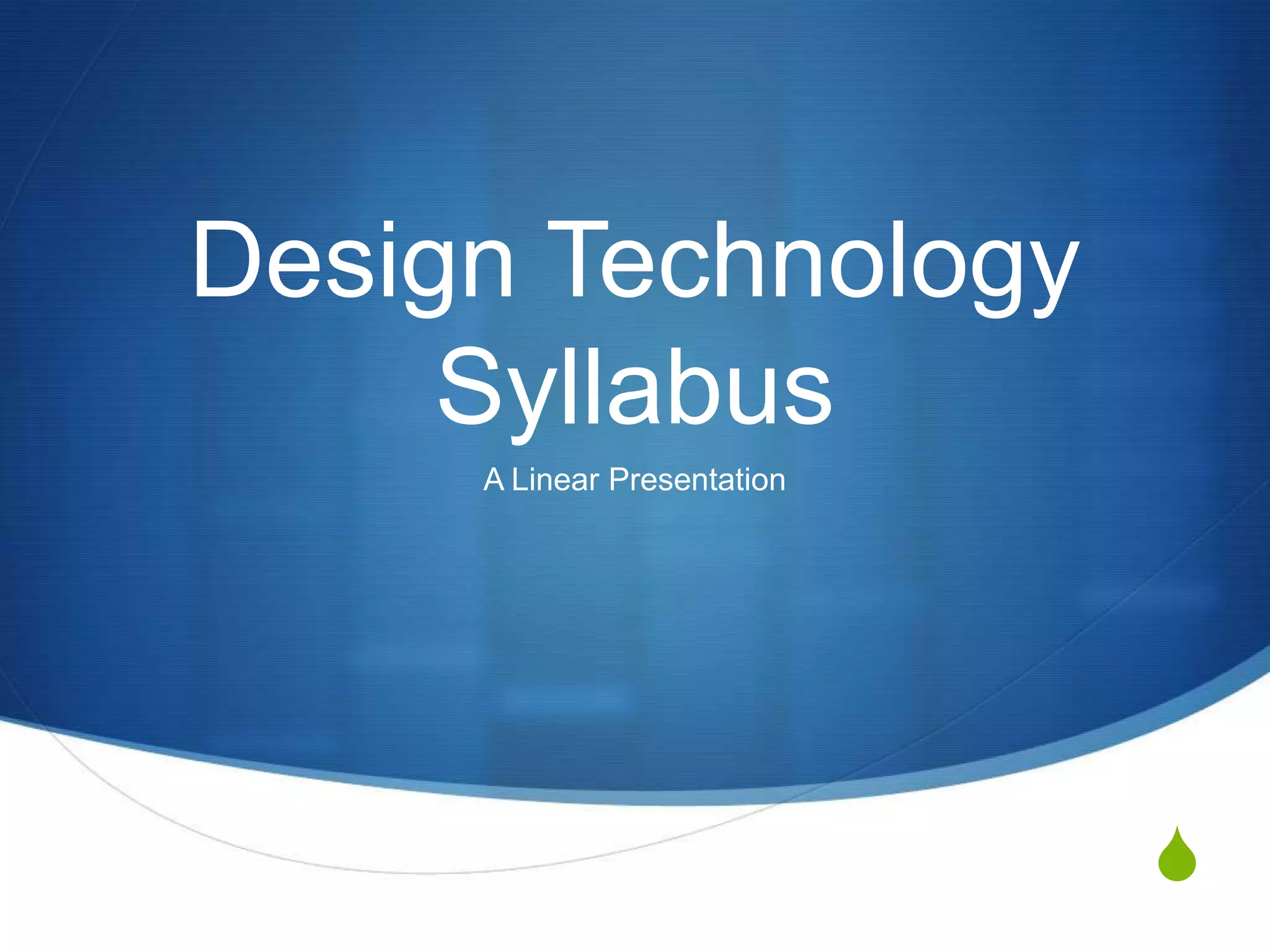 Design Technology Syllabus

A Linear Presentation